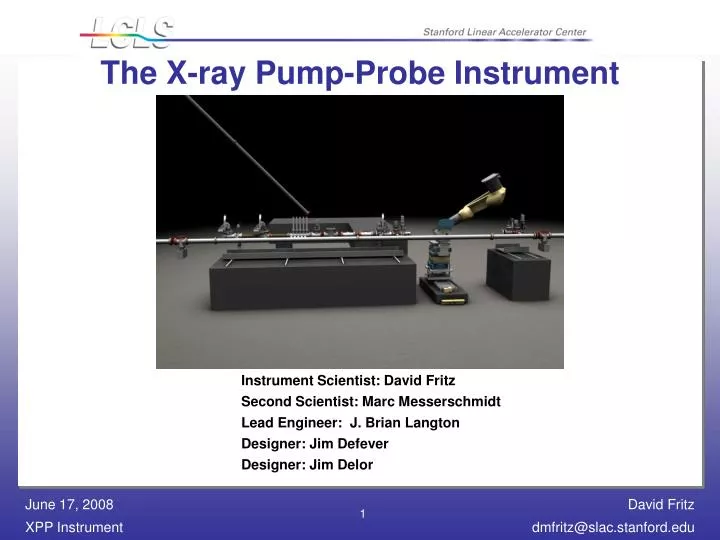 LCLS

Stanford Linear Accelerator Center

The X-ray Pump-Probe Instrument

Instrument Scientist: David Fritz
Second Scientist: Marc Messerschmidt
Lead Engineer: J. Brian Langton
Designer: Jim Defever
Designer: Jim Delor

June 17, 2008
XPP Instrument

1

David Fritz
dmfritz@slac.stanford.edu